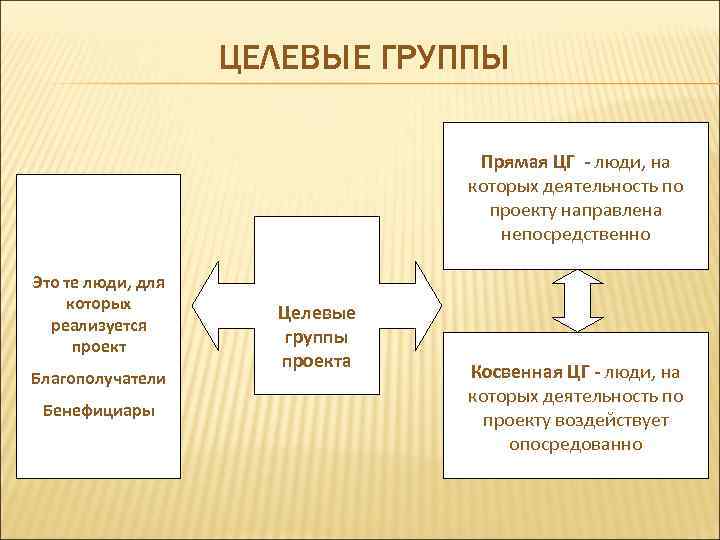 ЦЕЛЕВЫЕ ГРУППЫ

Это те люди, для которых реализуется проект

Благополучатели

Бенефициары

Целевые группы проекта

Прямая ЦГ - люди, на которых деятельность по проекту направлена непосредственно

Косвенная ЦГ - люди, на которых деятельность по проекту воздействует опосредованно